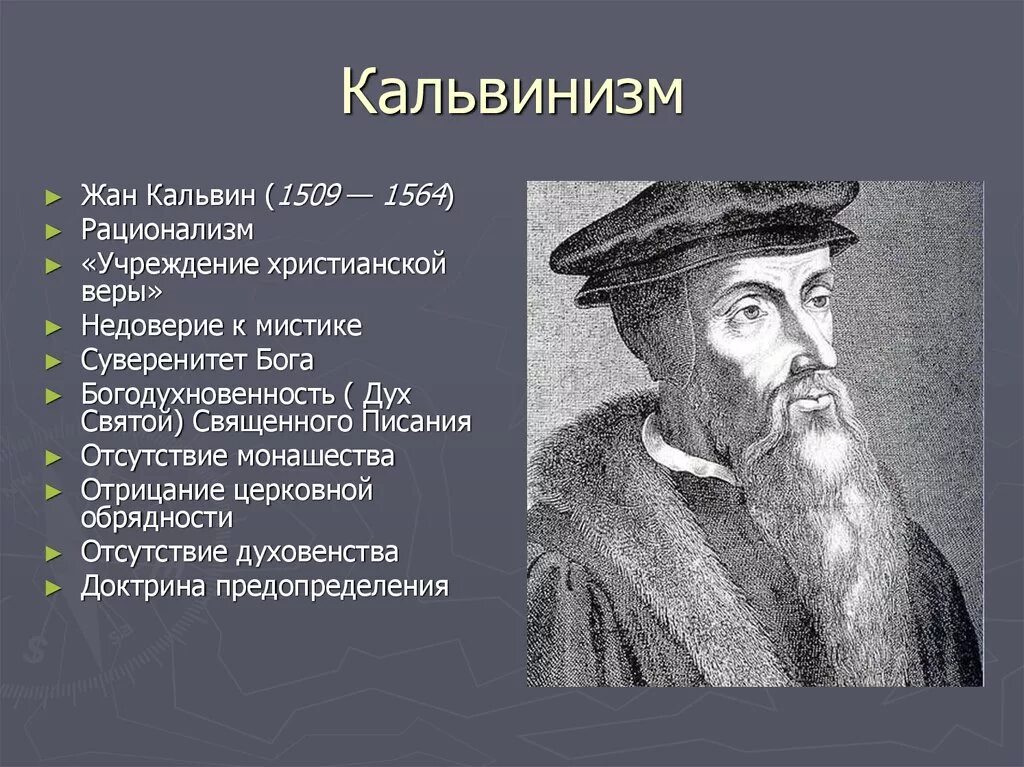 Кальвинизм

► Жан Кальвин (1509 — 1564)
► Рационализм
► «Учреждение христианской веры»
► Недоверие к мистике
► Суверенитет Бога
► Богодухновенность ( Дух Святой) Священного Писания
► Отсутствие монашества
► Отрицание церковной обрядности
► Отсутствие духовенства
► Доктрина предопределения